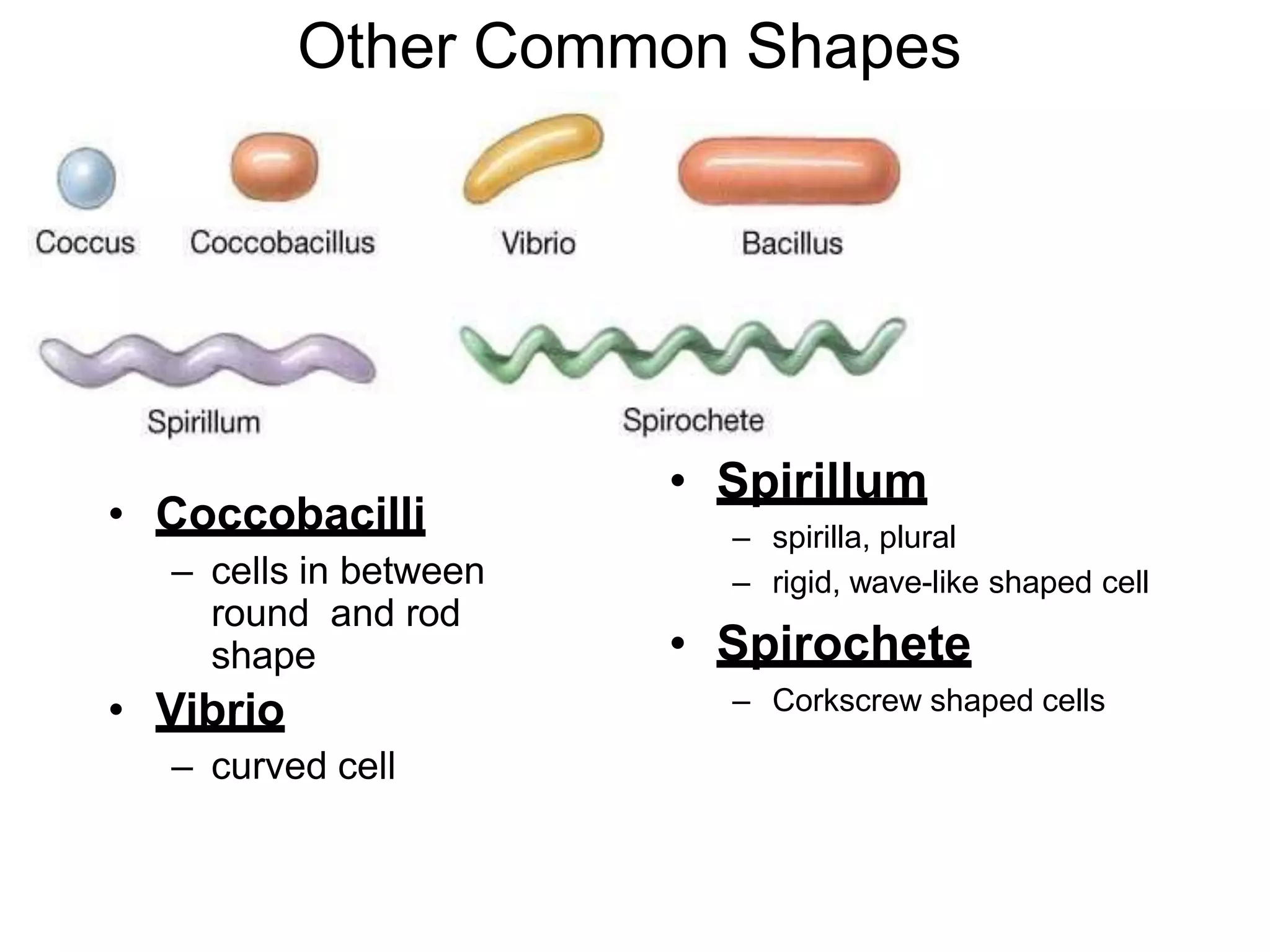 Other Common Shapes

Coccus
Coccobacillus
Vibrio
Bacillus
Spirillum
Spirochete

• Coccobacilli
– cells in between round and rod shape
• Vibrio
– curved cell

• Spirillum
– spirilla, plural
– rigid, wave-like shaped cell
• Spirochete
– Corkscrew shaped cells